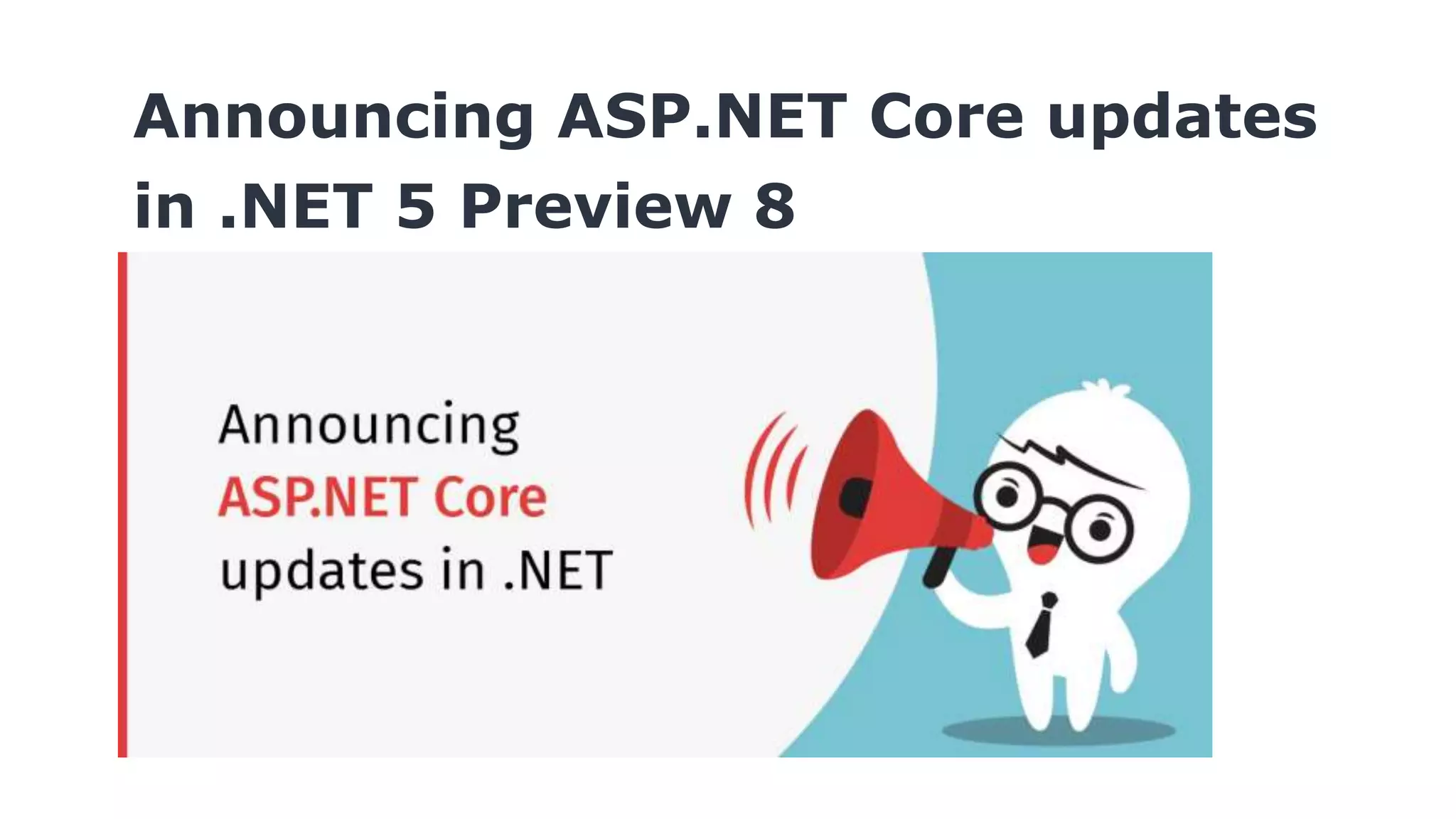 Announcing ASP.NET Core updates in .NET 5 Preview 8

Announcing
ASP.NET Core
updates in .NET